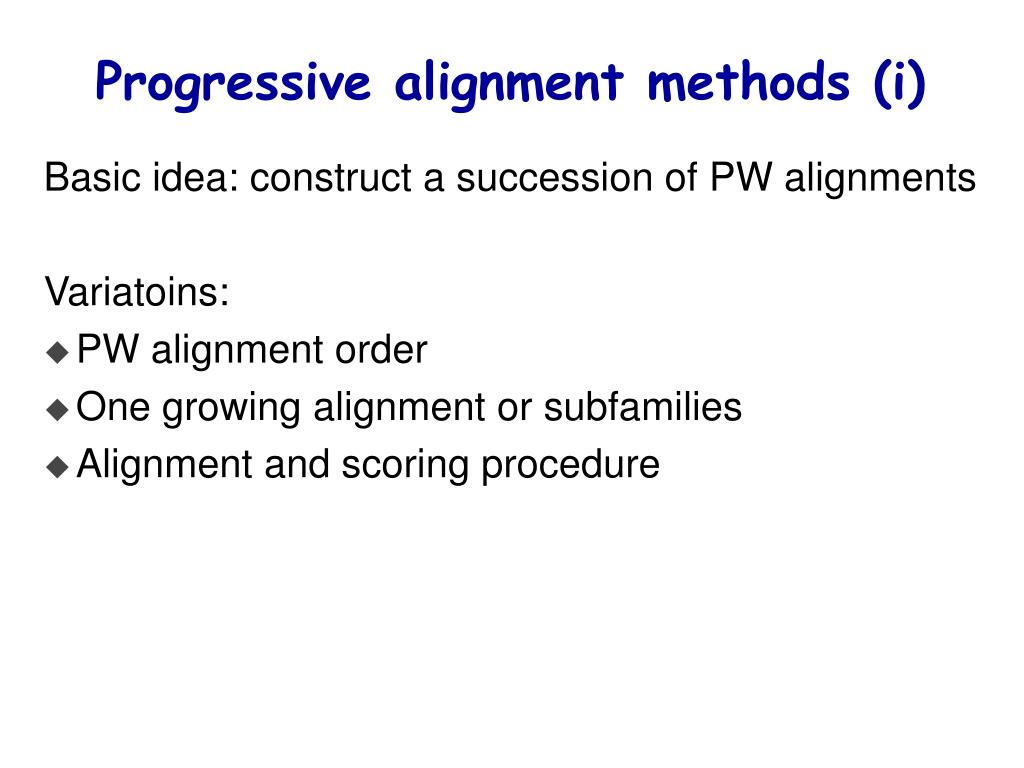 Progressive alignment methods (i)

Basic idea: construct a succession of PW alignments

Variatoins:
◆ PW alignment order
◆ One growing alignment or subfamilies
◆ Alignment and scoring procedure